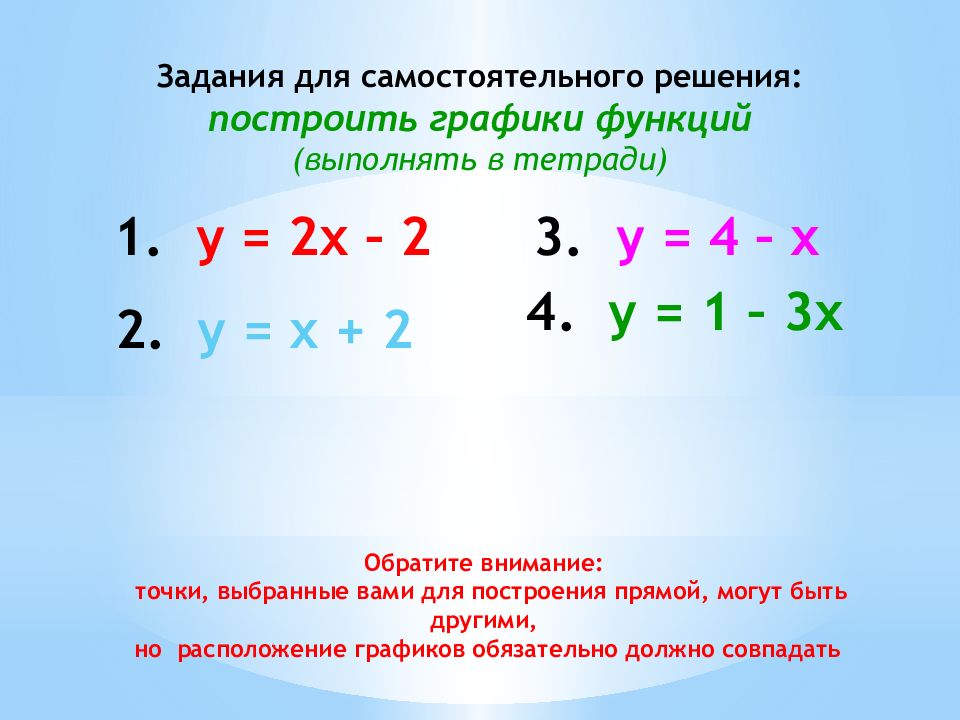 Задания для самостоятельного решения:
построить графики функций
(выполнять в тетради)

1. $y = 2x - 2$

2. $y = x + 2$

3. $y = 4 - x$

4. $y = 1 - 3x$

Обратите внимание:
точки, выбранные вами для построения прямой, могут быть другими,
но расположение графиков обязательно должно совпадать